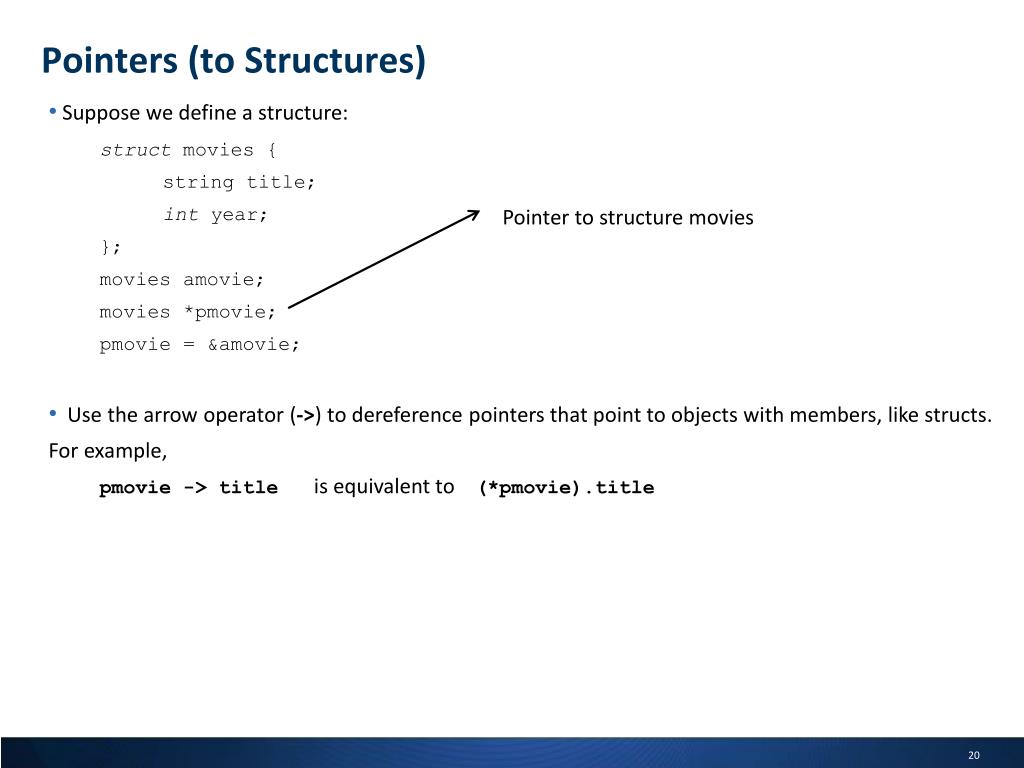 Pointers (to Structures)

• Suppose we define a structure:

struct movies {
string title;
int year;
};
movies amovie;
movies *pmovie;
pmovie = &amovie;

Pointer to structure movies

• Use the arrow operator (->) to dereference pointers that point to objects with members, like structs.
For example,

pmovie -> title is equivalent to (*pmovie).title

20